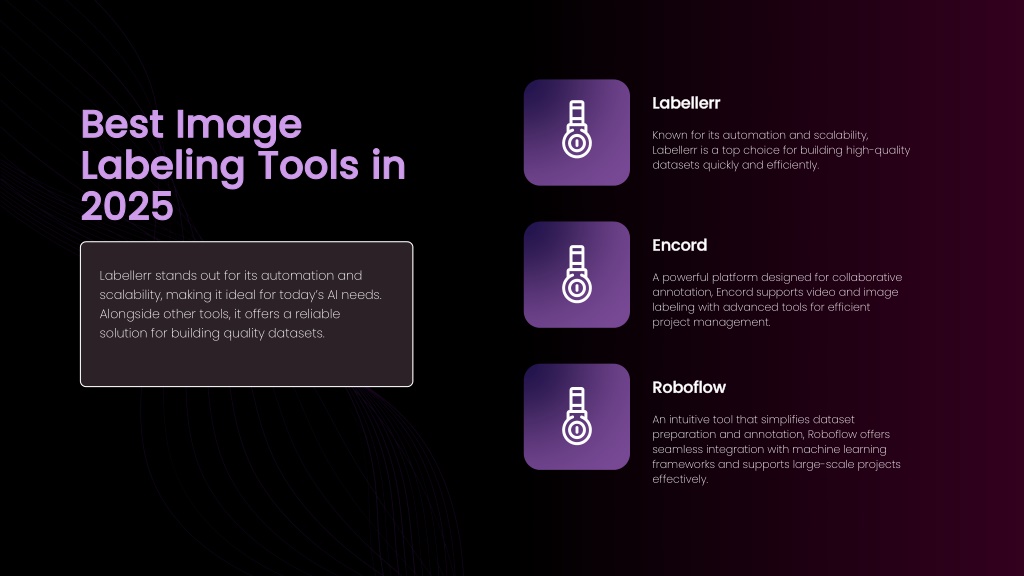 Best Image Labeling Tools in 2025

Labellerr stands out for its automation and scalability, making it ideal for today's AI needs. Alongside other tools, it offers a reliable solution for building quality datasets.

Labellerr

Known for its automation and scalability, Labellerr is a top choice for building high-quality datasets quickly and efficiently.

Encord

A powerful platform designed for collaborative annotation, Encord supports video and image labeling with advanced tools for efficient project management.

Roboflow

An intuitive tool that simplifies dataset preparation and annotation, Roboflow offers seamless integration with machine learning frameworks and supports large-scale projects effectively.